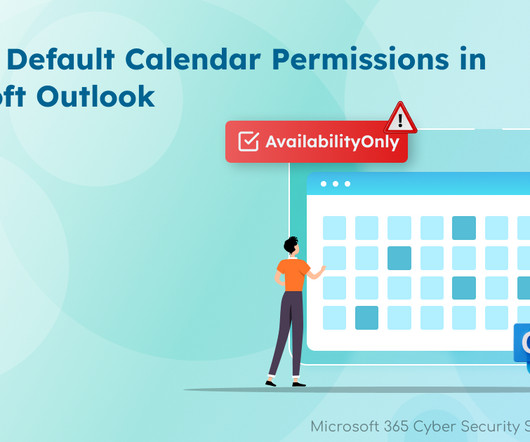 Default Calendar Permissions in
oft Outlook

AvailabilityOnly

Microsoft 365 Cyber Security S